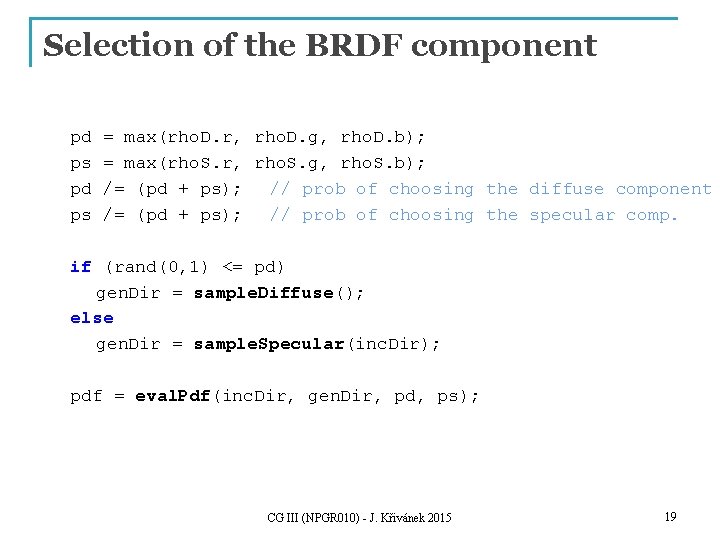 Selection of the BRDF component

pd = max(rhoD.r, rhoD.g, rhoD.b);
ps = max(rhoS.r, rhoS.g, rhoS.b);
pd /= (pd + ps);  // prob of choosing the diffuse component
ps /= (pd + ps);  // prob of choosing the specular comp.

if (rand(0,1) <= pd)
  genDir = sampleDiffuse();
else
  genDir = sampleSpecular(incDir);

pdf = evalPdf(incDir, genDir, pd, ps);

CG III (NPGR010) - J. Křivánek 2015

19